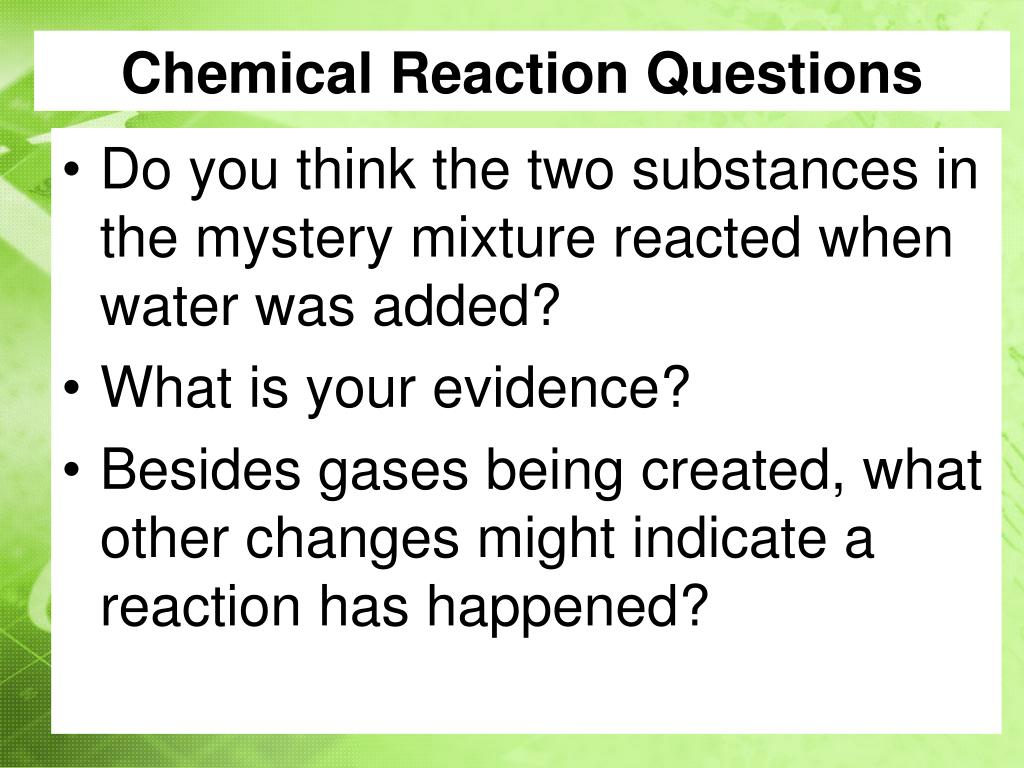 Chemical Reaction Questions

• Do you think the two substances in the mystery mixture reacted when water was added?
• What is your evidence?
• Besides gases being created, what other changes might indicate a reaction has happened?